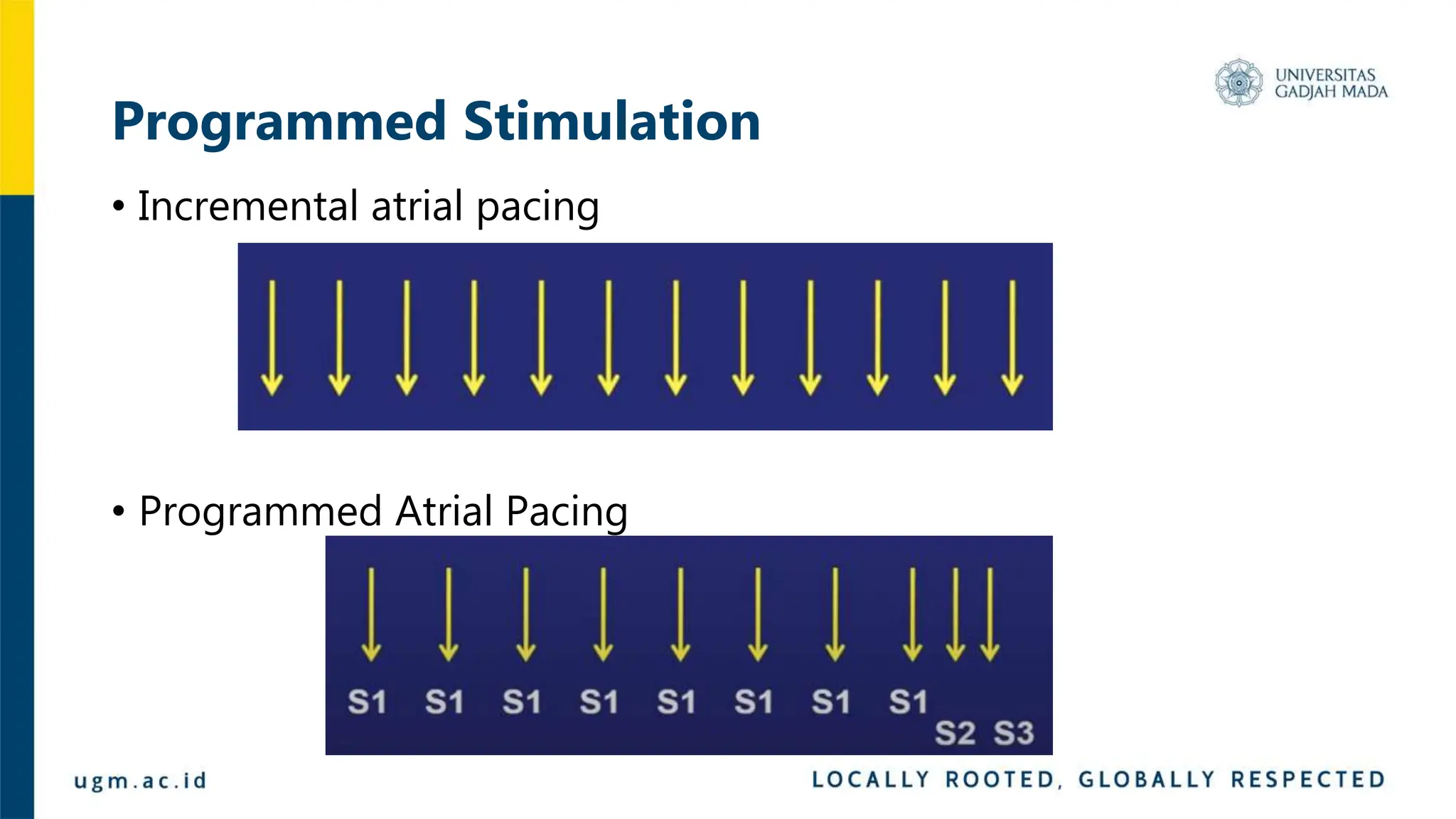 UNIVERSITAS
GADJAH MADA

Programmed Stimulation

• Incremental atrial pacing

• Programmed Atrial Pacing

S1 S1 S1 S1 S1 S1 S1 S1 S2 S3

ugm.ac.id

LOCALLY ROOTED, GLOBALLY RESPECTED